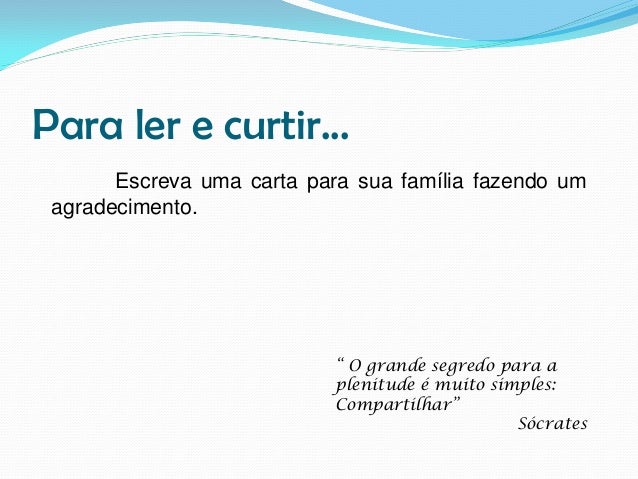 Para ler e curtir...

Escreva uma carta para sua família fazendo um agradecimento.

“ O grande segredo para a plenitude é muito simples: Compartilhar”
Sócrates